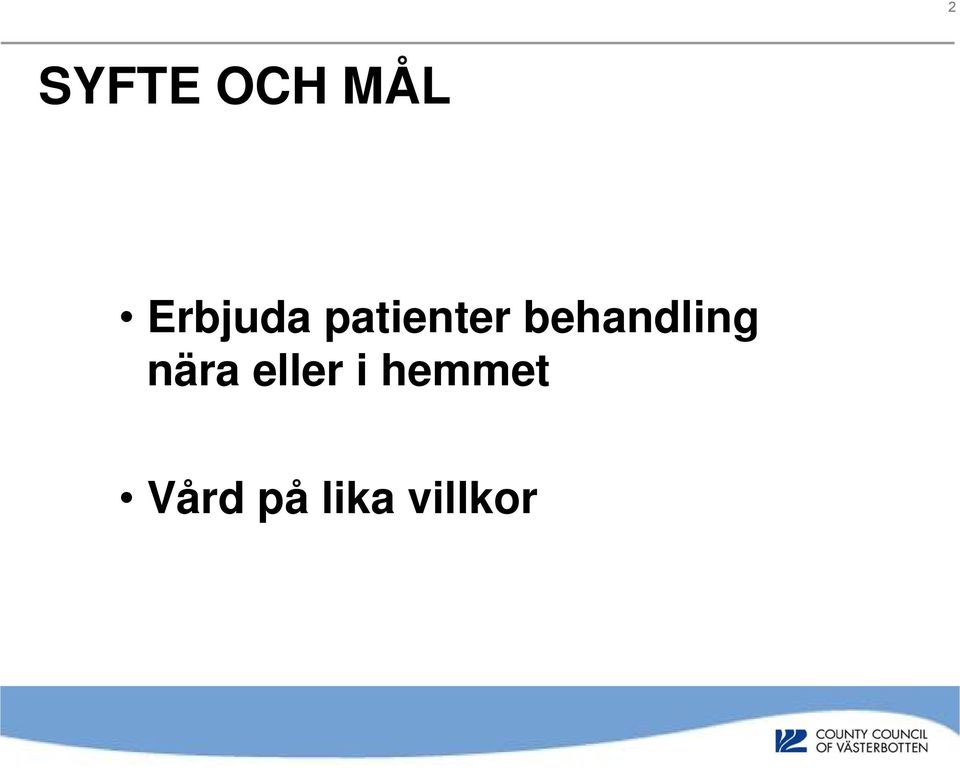 2

SYFTE OCH MÅL

• Erbjuda patienter behandling nära eller i hemmet

• Vård på lika villkor

COUNTY COUNCIL OF VÄSTERBOTTEN